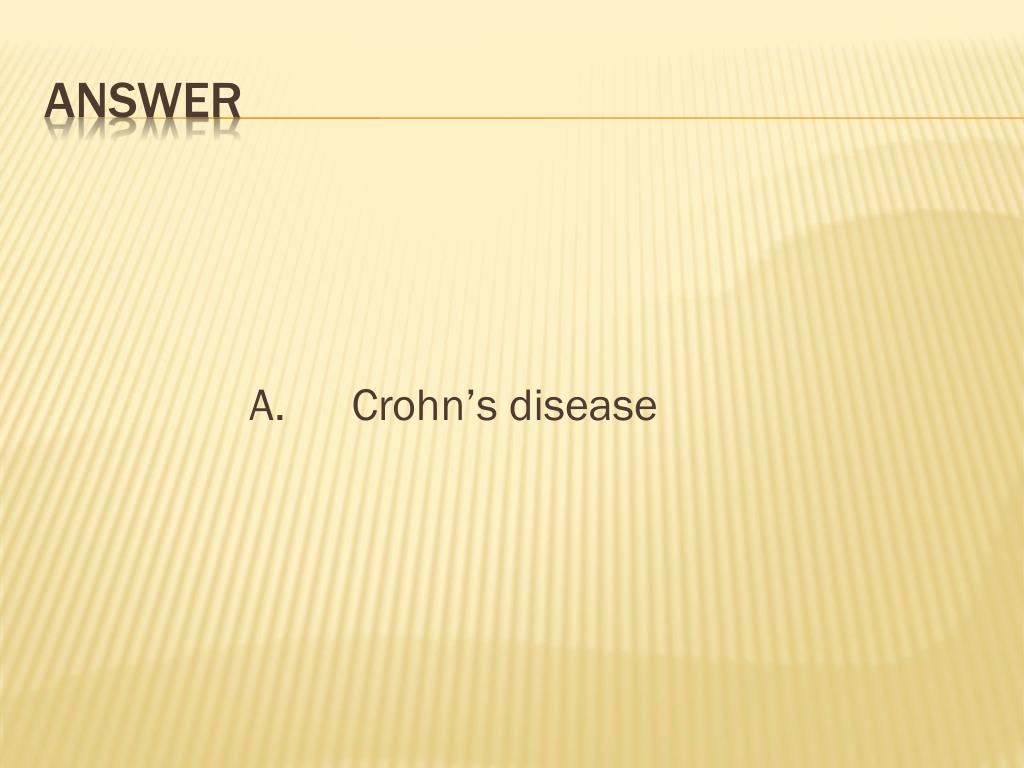 ANSWER

A. Crohn’s disease